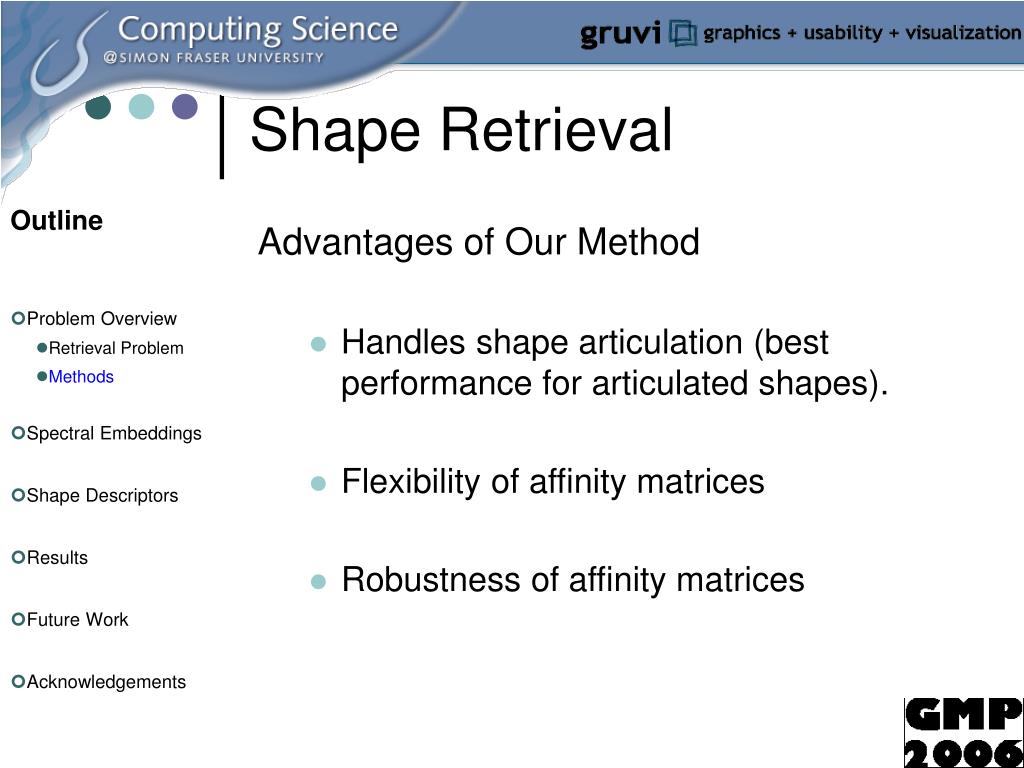 Computing Science
@SIMON FRASER UNIVERSITY

gruvi graphics + usability + visualization

Shape Retrieval

Outline

Problem Overview
Retrieval Problem
Methods
Spectral Embeddings
Shape Descriptors
Results
Future Work
Acknowledgements

Advantages of Our Method

Handles shape articulation (best performance for articulated shapes).

Flexibility of affinity matrices

Robustness of affinity matrices

GMP 2006